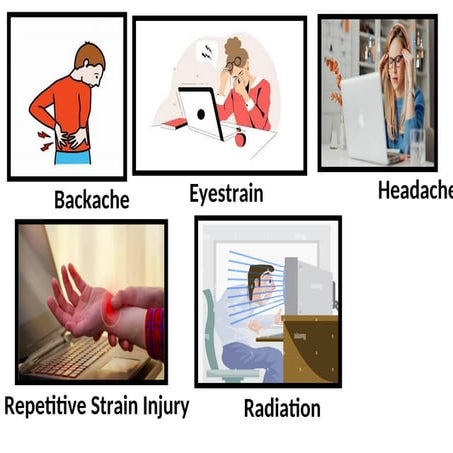 Backache

Eyestrain

Headache

Repetitive Strain Injury

Radiation